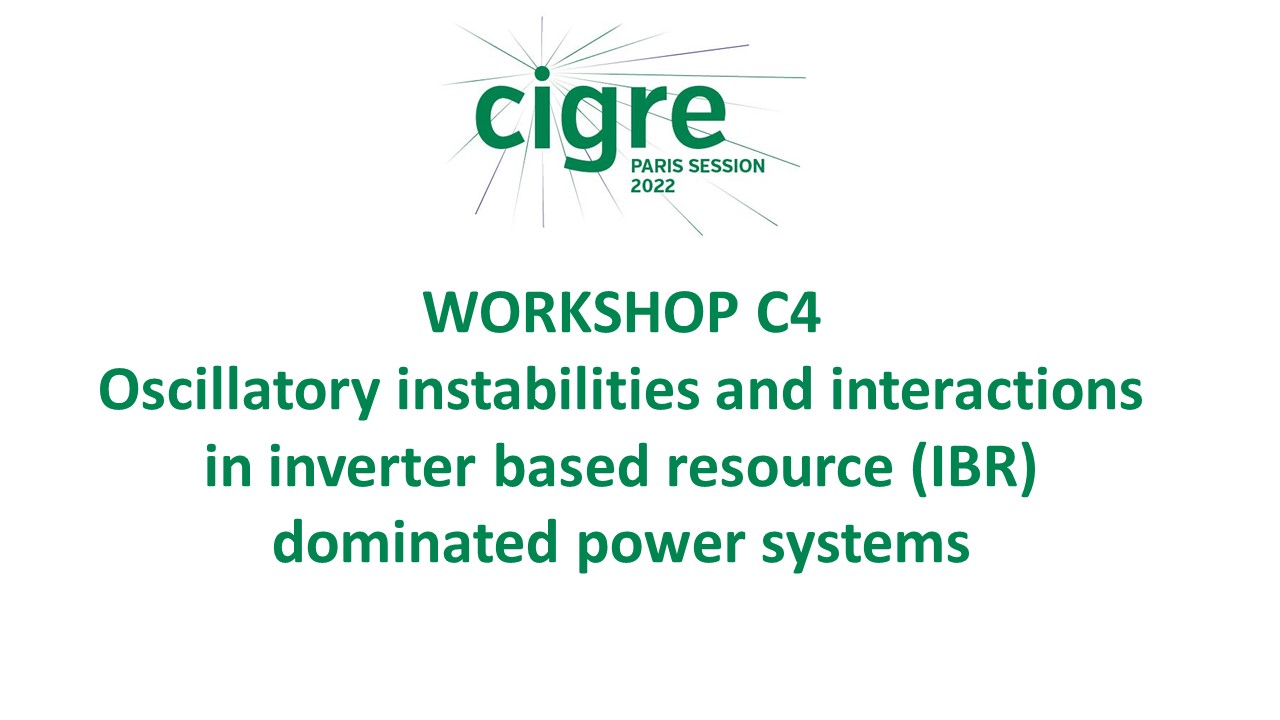 cigre
PARIS SESSION
2022

WORKSHOP C4
Oscillatory instabilities and interactions in inverter based resource (IBR) dominated power systems